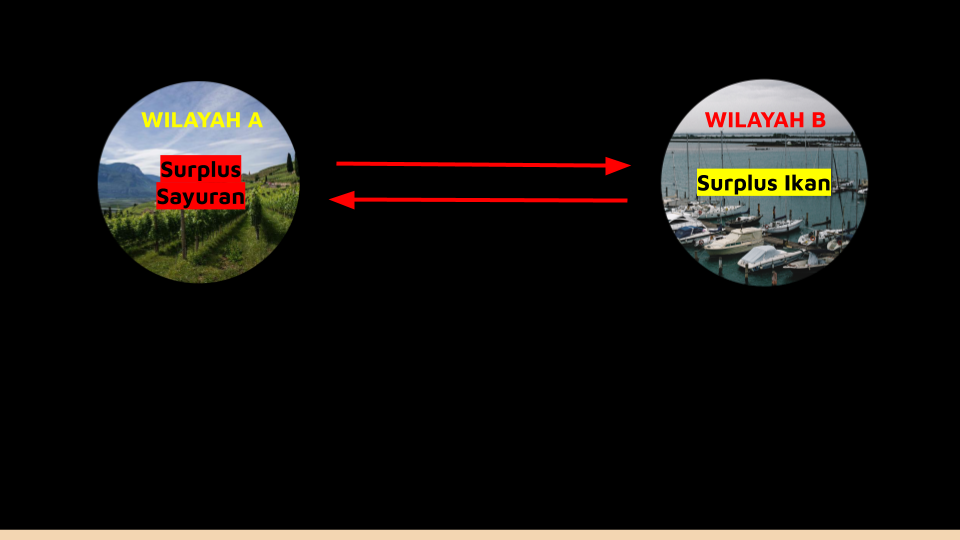 WILAYAH A

Surplus Sayuran

WILAYAH B

Surplus Ikan